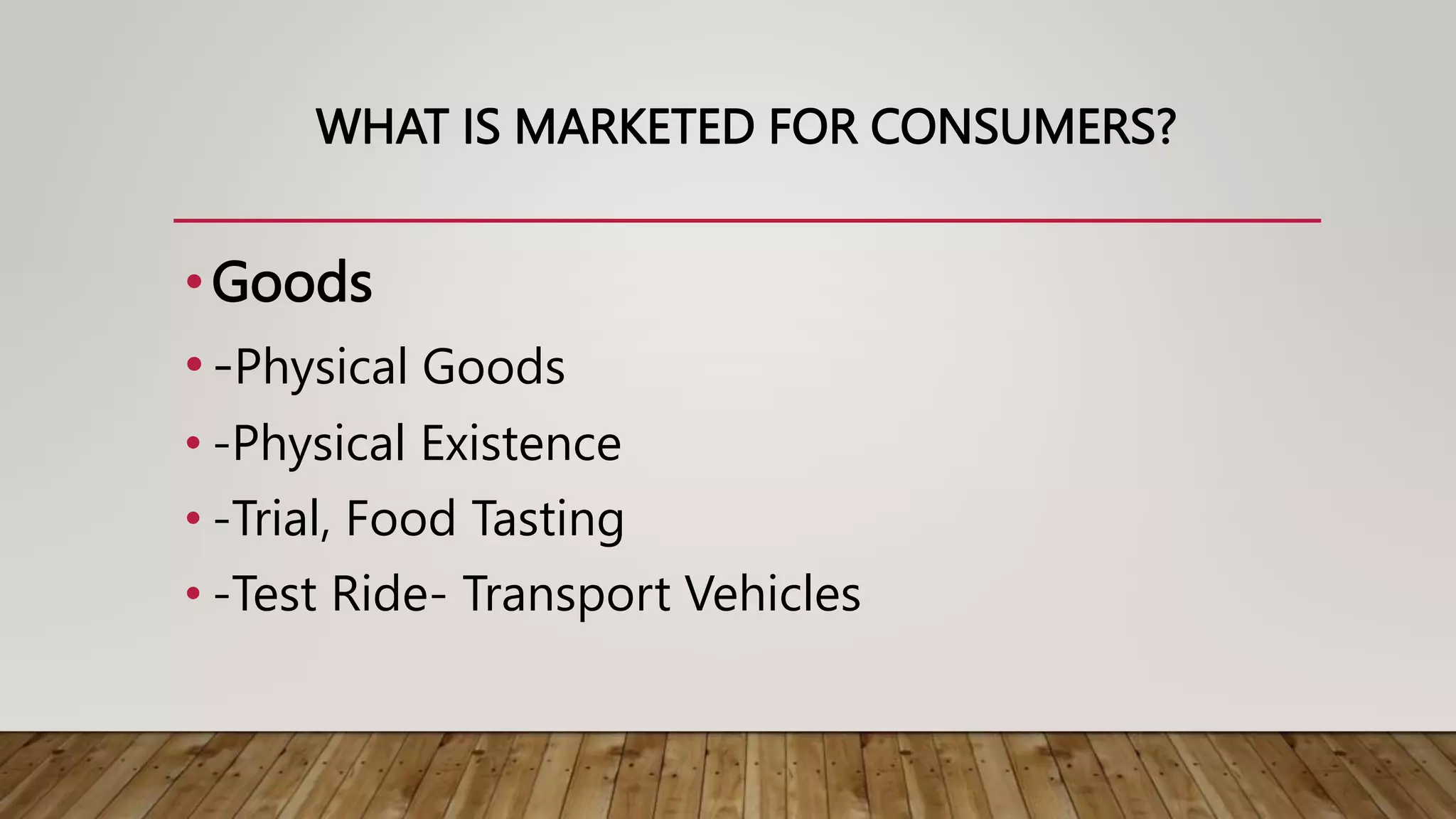 WHAT IS MARKETED FOR CONSUMERS?

• Goods

• -Physical Goods

• -Physical Existence

• -Trial, Food Tasting

• -Test Ride- Transport Vehicles